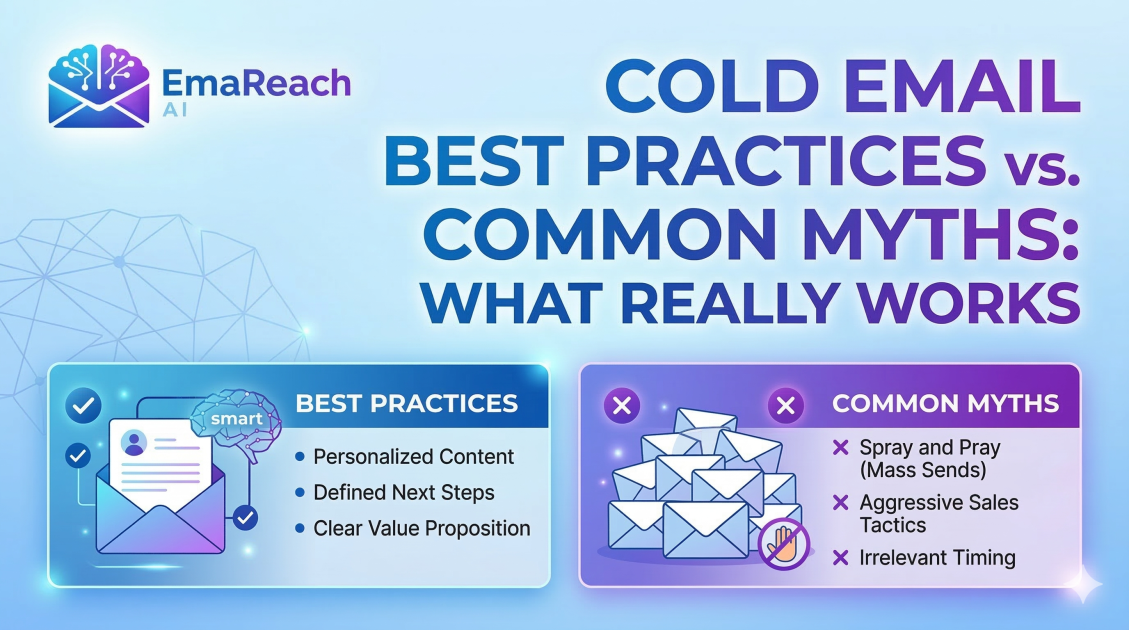 EmaReach AI

COLD EMAIL BEST PRACTICES vs. COMMON MYTHS: WHAT REALLY WORKS

smart

BEST PRACTICES
• Personalized Content
• Defined Next Steps
• Clear Value Proposition

COMMON MYTHS
× Spray and Pray (Mass Sends)
× Aggressive Sales Tactics
× Irrelevant Timing